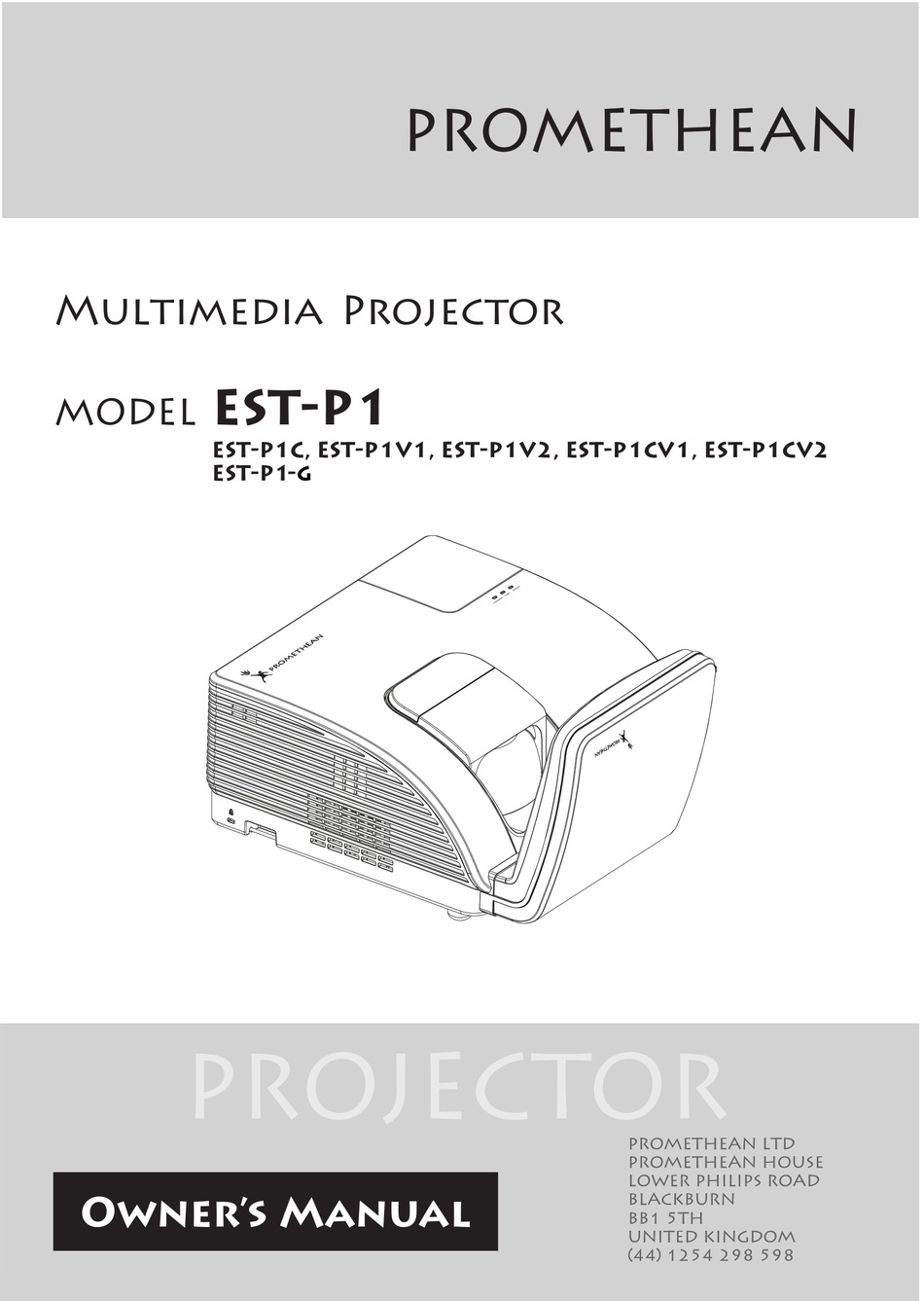 PROMETHEAN

Multimedia Projector

MODEL EST-P1

EST-P1C, EST-P1V1, EST-P1V2, EST-P1CV1, EST-P1CV2
EST-P1-G

PROMETHEAN

PROMETHEAN

PROJECTOR

Owner's Manual

PROMETHEAN LTD
PROMETHEAN HOUSE
LOWER PHILIPS ROAD
BLACKBURN
BB1 5TH
UNITED KINGDOM
(44) 1254 298 598